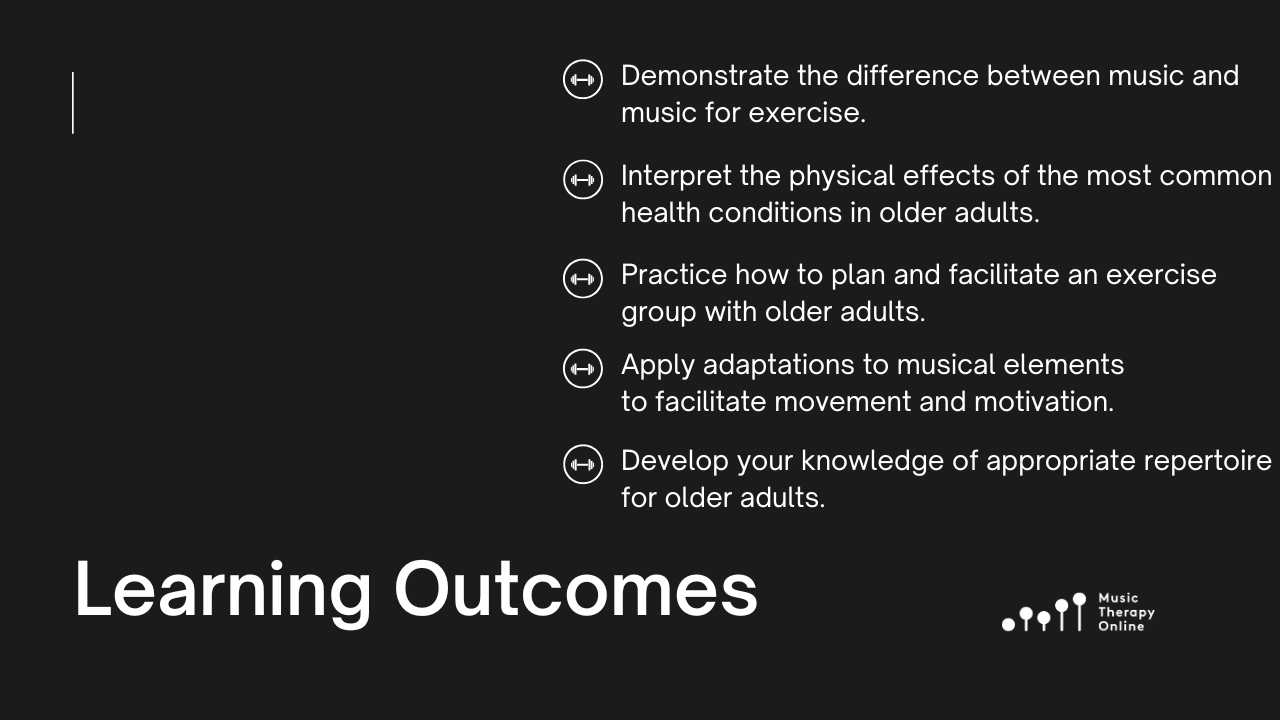 Demonstrate the difference between music and music for exercise.

Interpret the physical effects of the most common health conditions in older adults.

Practice how to plan and facilitate an exercise group with older adults.

Apply adaptations to musical elements to facilitate movement and motivation.

Develop your knowledge of appropriate repertoire for older adults.

Learning Outcomes

Music Therapy Online